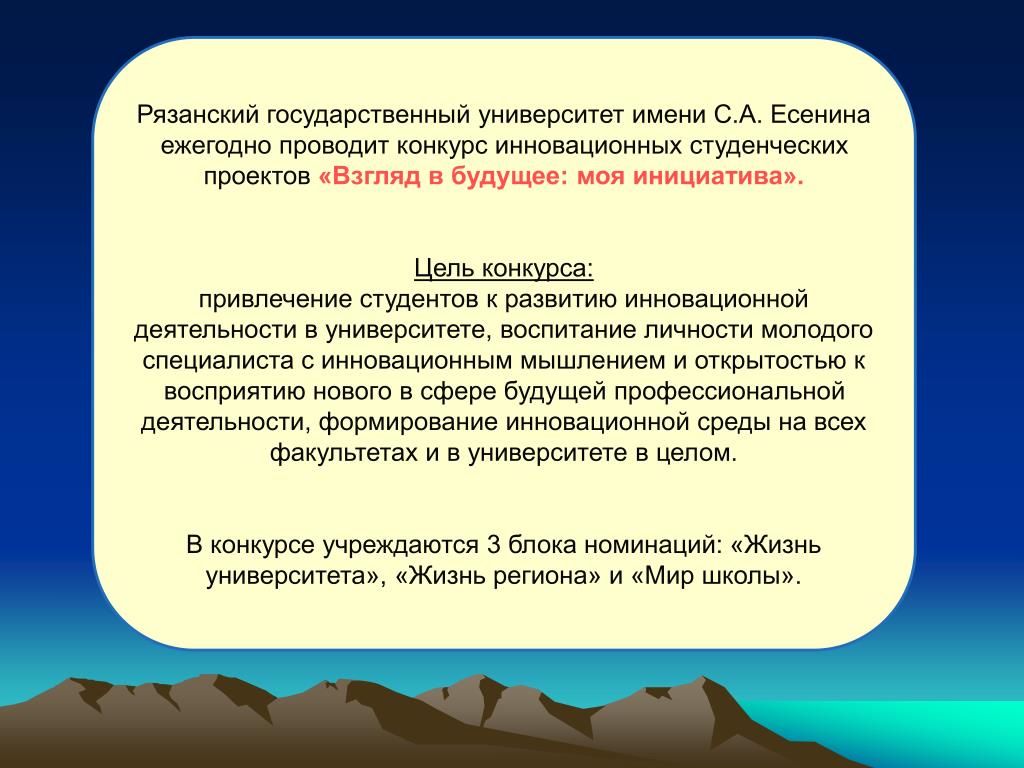 Рязанский государственный университет имени С.А. Есенина ежегодно проводит конкурс инновационных студенческих проектов «Взгляд в будущее: моя инициатива».

Цель конкурса:
привлечение студентов к развитию инновационной деятельности в университете, воспитание личности молодого специалиста с инновационным мышлением и открытостью к восприятию нового в сфере будущей профессиональной деятельности, формирование инновационной среды на всех факультетах и в университете в целом.

В конкурсе учреждаются 3 блока номинаций: «Жизнь университета», «Жизнь региона» и «Мир школы».